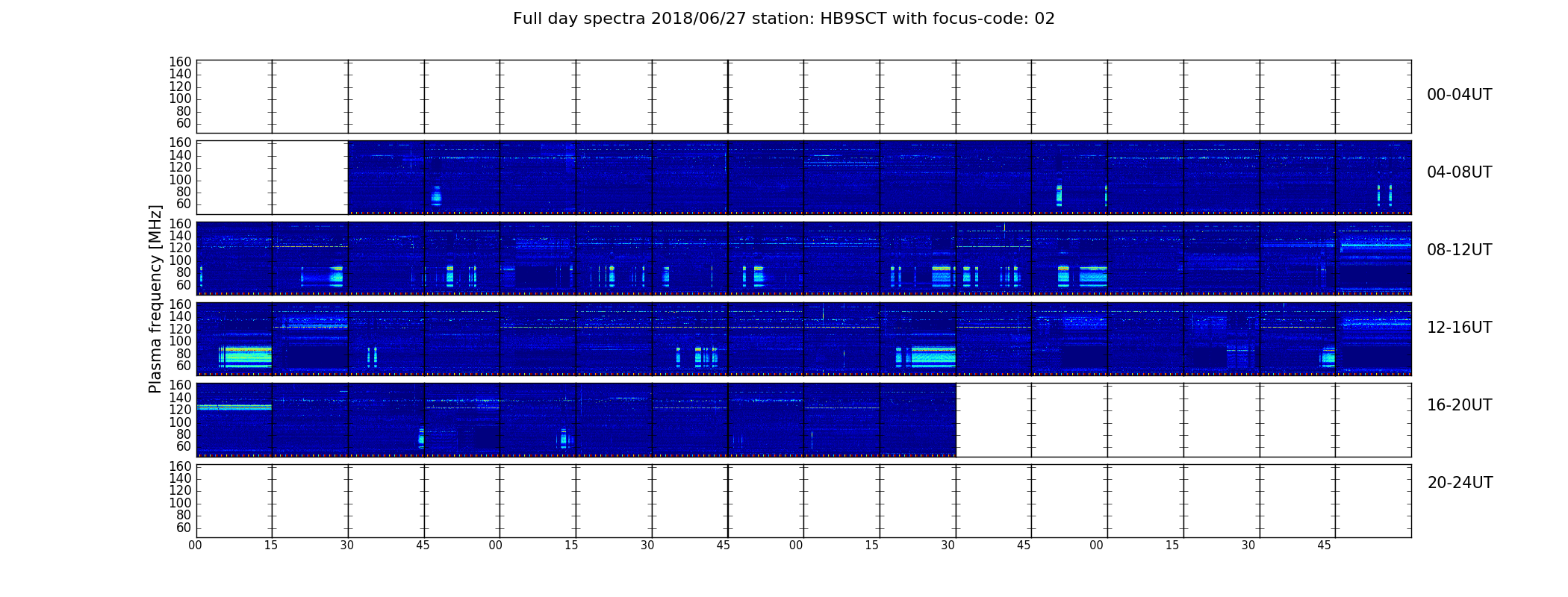 Full day spectra 2018/06/27 station: HB9SCT with focus-code: 02

Plasma frequency [MHz]

160
140
120
100
80
60

00-04UT

160
140
120
100
80
60

04-08UT

160
140
120
100
80
60

08-12UT

160
140
120
100
80
60

12-16UT

160
140
120
100
80
60

16-20UT

160
140
120
100
80
60

20-24UT

00 15 30 45 00 15 30 45 00 15 30 45 00 15 30 45